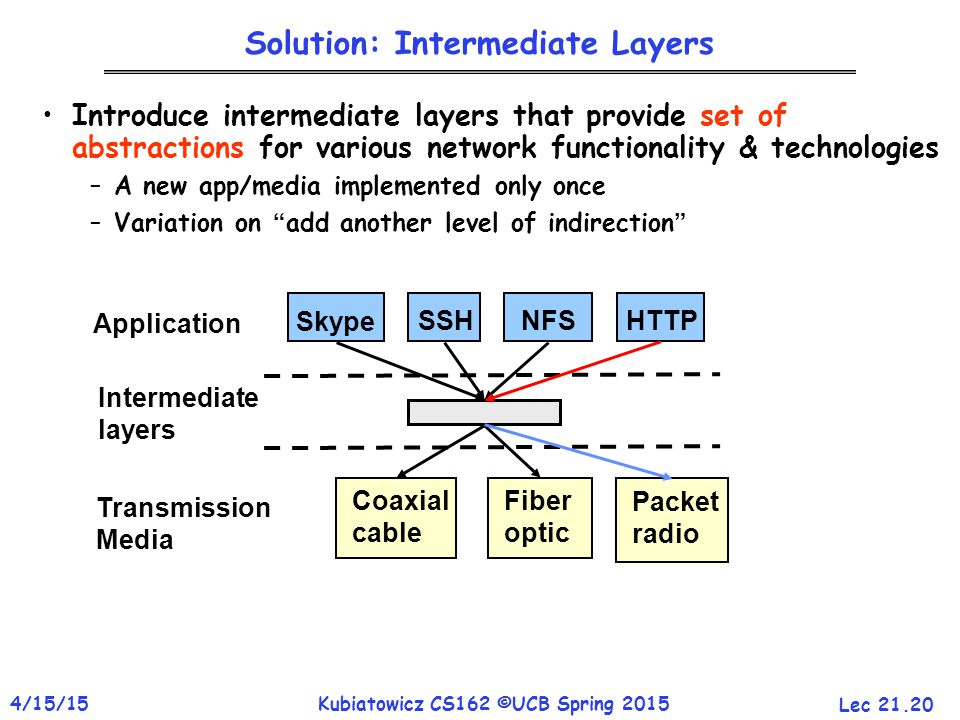 Solution: Intermediate Layers

• Introduce intermediate layers that provide set of abstractions for various network functionality & technologies
– A new app/media implemented only once
– Variation on “add another level of indirection”

Application
Skype
SSH
NFS
HTTP

Intermediate layers

Transmission Media
Coaxial cable
Fiber optic
Packet radio

4/15/15
Kubiatowicz CS162 ©UCB Spring 2015
Lec 21.20